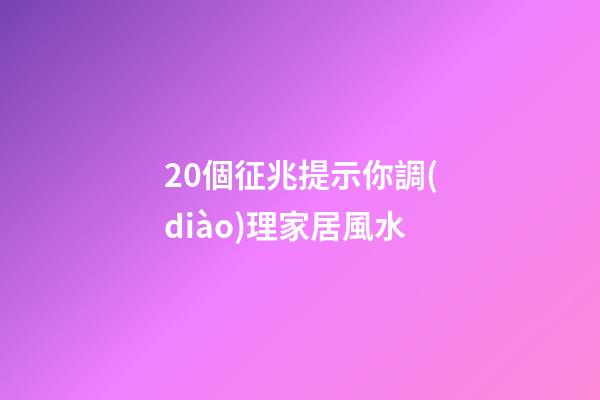 20個征兆提示你調(diào)理家居風水